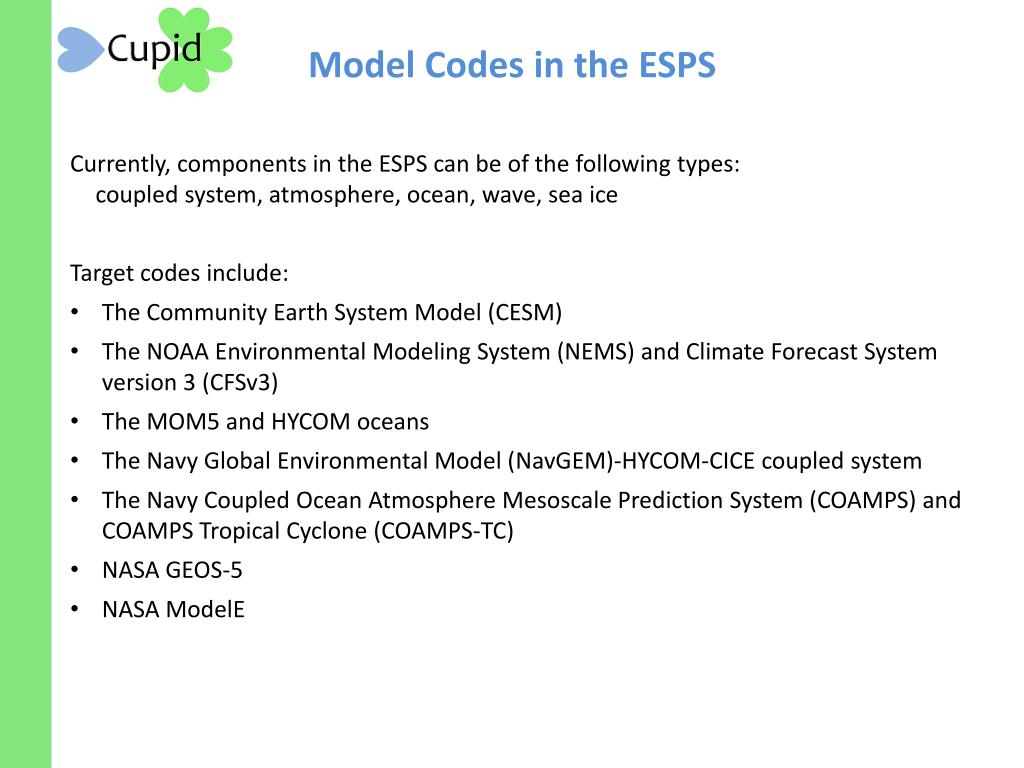 Cupid

Model Codes in the ESPS

Currently, components in the ESPS can be of the following types:
coupled system, atmosphere, ocean, wave, sea ice

Target codes include:
• The Community Earth System Model (CESM)
• The NOAA Environmental Modeling System (NEMS) and Climate Forecast System version 3 (CFSv3)
• The MOM5 and HYCOM oceans
• The Navy Global Environmental Model (NavGEM)-HYCOM-CICE coupled system
• The Navy Coupled Ocean Atmosphere Mesoscale Prediction System (COAMPS) and COAMPS Tropical Cyclone (COAMPS-TC)
• NASA GEOS-5
• NASA ModelE